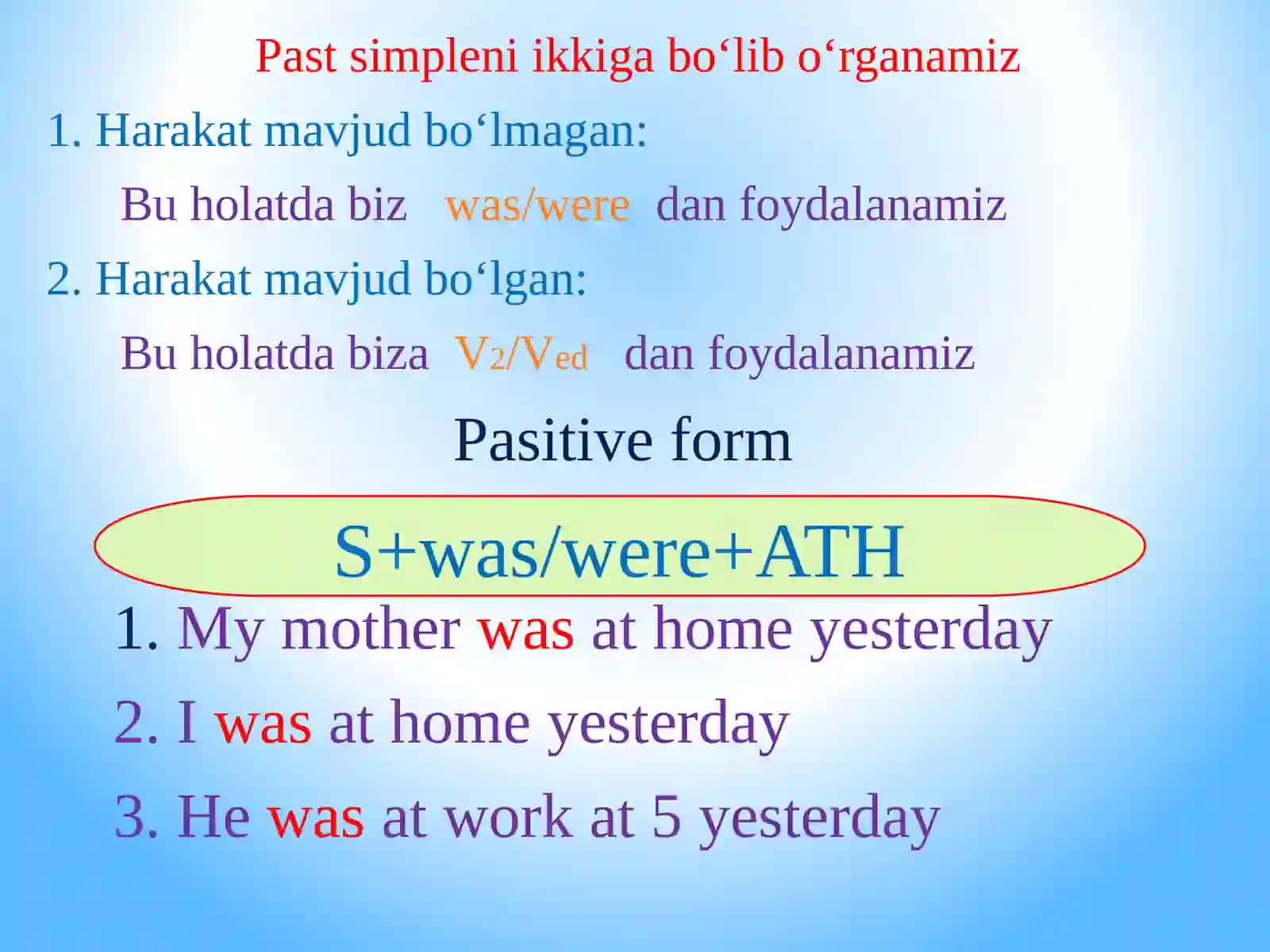 Past simpleni ikkiga bo‘lib o‘rganamiz

1. Harakat mavjud bo‘lmagan:

Bu holatda biz was/were dan foydalanamiz

2. Harakat mavjud bo‘lgan:

Bu holatda biza $V_2/V_{ed}$ dan foydalanamiz

Pasitive form

S+was/were+ATH

1. My mother was at home yesterday

2. I was at home yesterday

3. He was at work at 5 yesterday